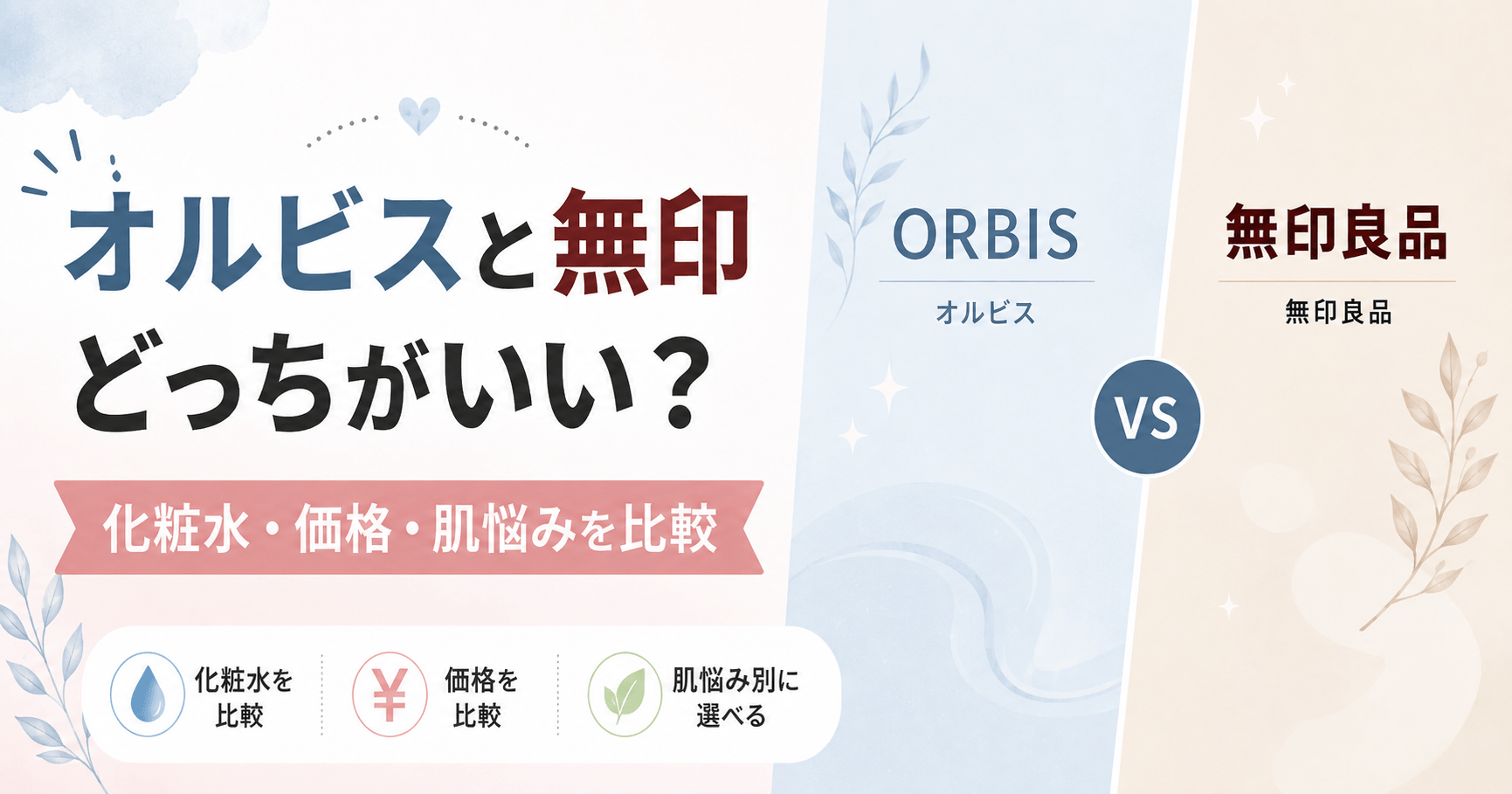 オルビスと無印
どっちがいい？

化粧水・価格・肌悩みを比較

化粧水を比較

¥

価格を比較

肌悩み別に選べる

ORBIS
オルビス

VS

無印良品
無印良品